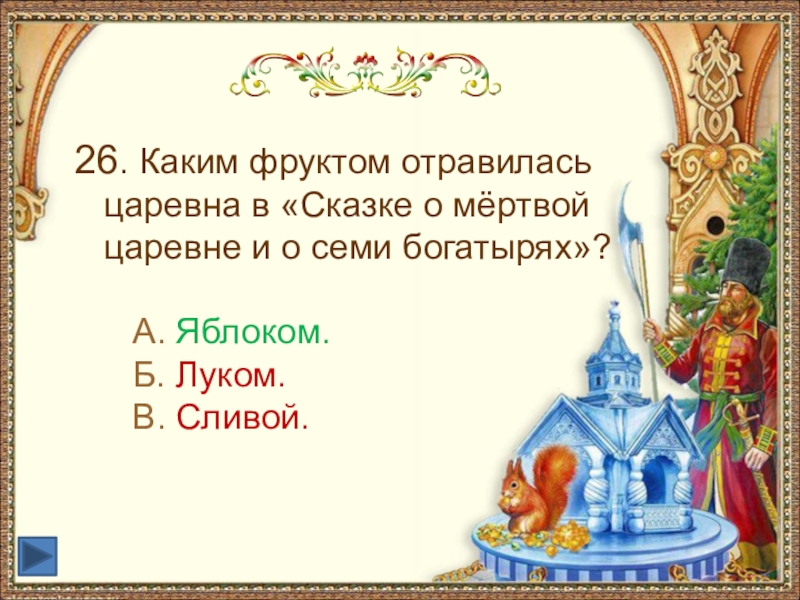 26. Каким фруктом отравилась царевна в «Сказке о мёртвой царевне и о семи богатырях»?

А. Яблоком.
Б. Луком.
В. Сливой.